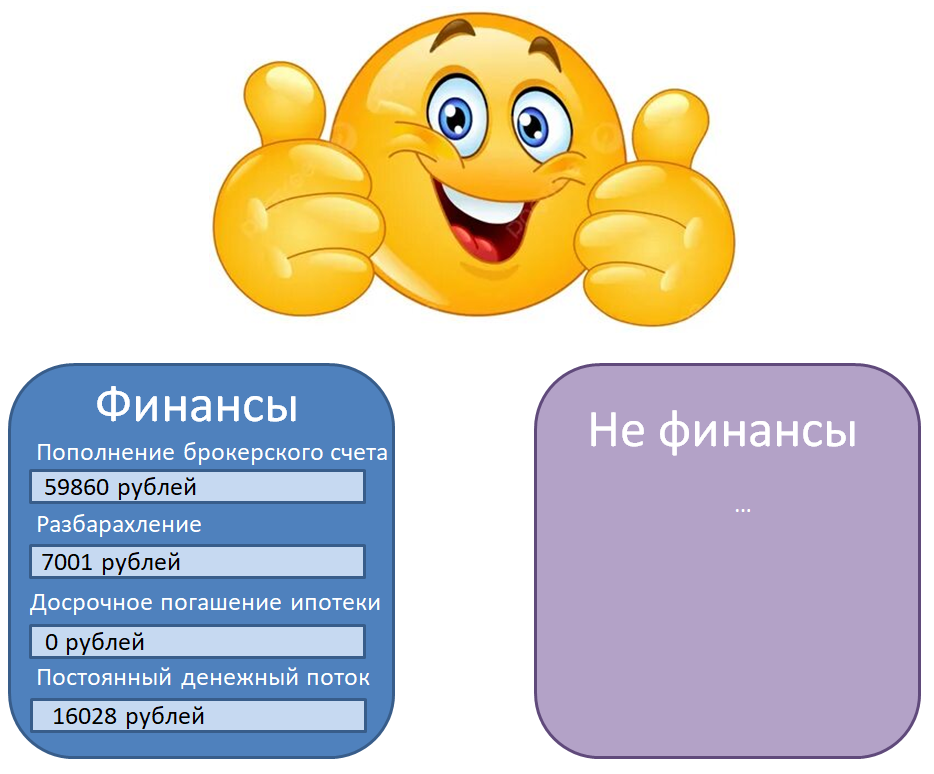 Финансы

Пополнение брокерского счета

59860 рублей

Разбарахление

7001 рублей

Досрочное погашение ипотеки

0 рублей

Постоянный денежный поток

16028 рублей

Не финансы

…